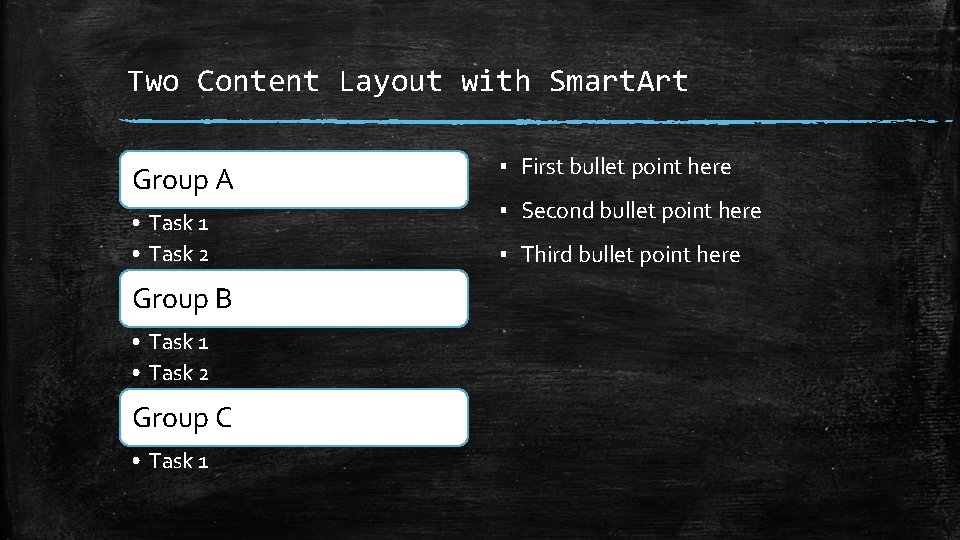 Two Content Layout with SmartArt

Group A
• Task 1
• Task 2

Group B
• Task 1
• Task 2

Group C
• Task 1

▪ First bullet point here
▪ Second bullet point here
▪ Third bullet point here